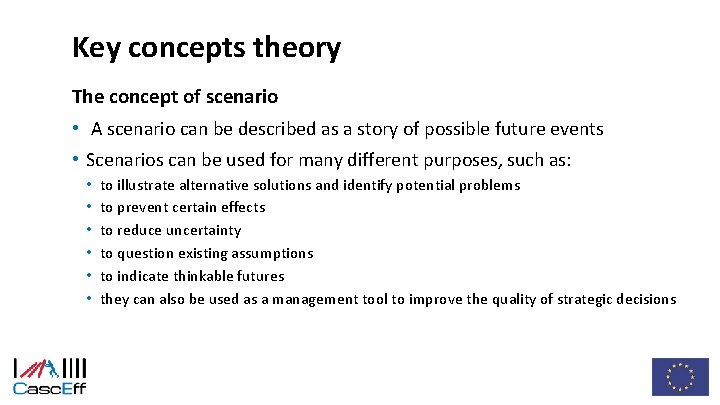 Key concepts theory

The concept of scenario

• A scenario can be described as a story of possible future events

• Scenarios can be used for many different purposes, such as:

• to illustrate alternative solutions and identify potential problems
• to prevent certain effects
• to reduce uncertainty
• to question existing assumptions
• to indicate thinkable futures
• they can also be used as a management tool to improve the quality of strategic decisions

CascEff